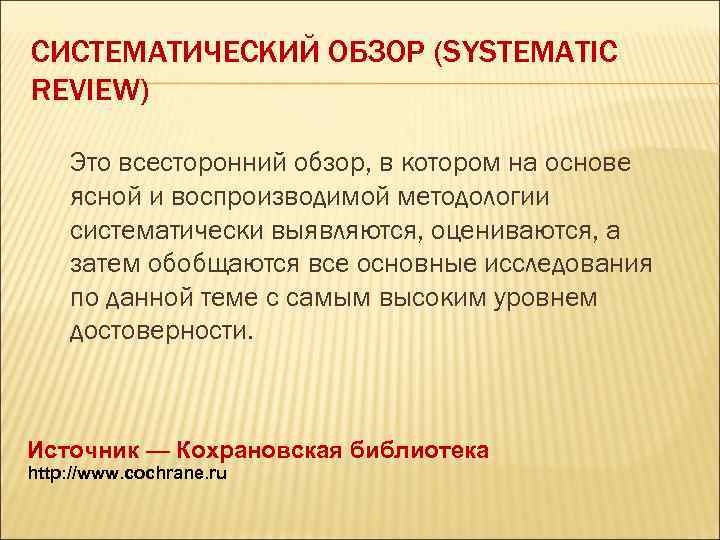 СИСТЕМАТИЧЕСКИЙ ОБЗОР (SYSTEMATIC REVIEW)

Это всесторонний обзор, в котором на основе ясной и воспроизводимой методологии систематически выявляются, оцениваются, а затем обобщаются все основные исследования по данной теме с самым высоким уровнем достоверности.

Источник — Кохрановская библиотека
http://www.cochrane.ru